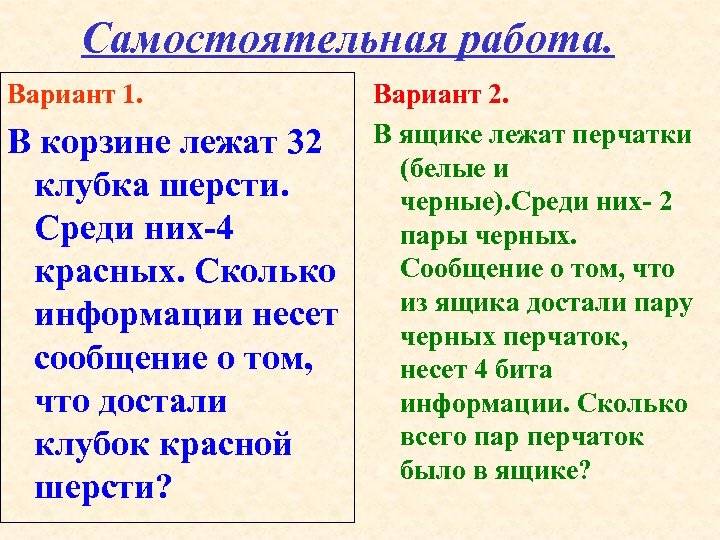 Самостоятельная работа.

Вариант 1.

В корзине лежат 32 клубка шерсти. Среди них-4 красных. Сколько информации несет сообщение о том, что достали клубок красной шерсти?

Вариант 2.

В ящике лежат перчатки (белые и черные).Среди них- 2 пары черных. Сообщение о том, что из ящика достали пару черных перчаток, несет 4 бита информации. Сколько всего пар перчаток было в ящике?